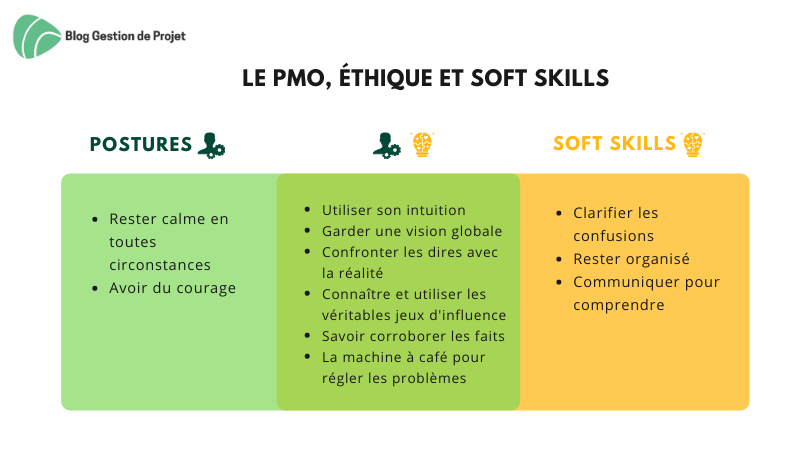 Blog Gestion de Projet

LE PMO, ÉTHIQUE ET SOFT SKILLS

POSTURES

- Rester calme en toutes circonstances
- Avoir du courage

- Utiliser son intuition
- Garder une vision globale
- Confronter les dires avec la réalité
- Connaître et utiliser les véritables jeux d'influence
- Savoir corroborer les faits
- La machine à café pour régler les problèmes

SOFT SKILLS

- Clarifier les confusions
- Rester organisé
- Communiquer pour comprendre